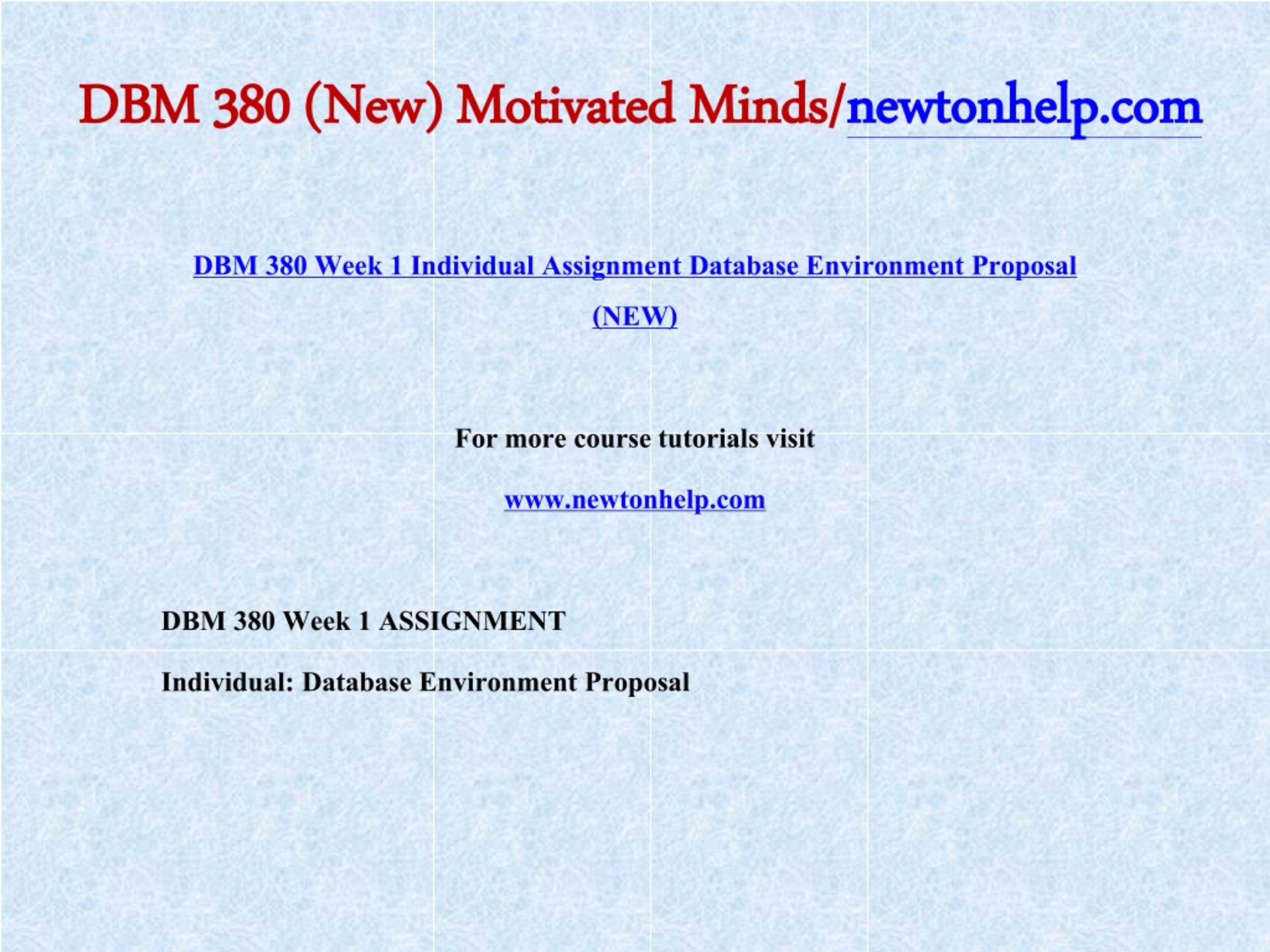 DBM 380 (New) Motivated Minds/newtonhelp.com

DBM 380 Week 1 Individual Assignment Database Environment Proposal (NEW)

For more course tutorials visit

www.newtonhelp.com

DBM 380 Week 1 ASSIGNMENT

Individual: Database Environment Proposal